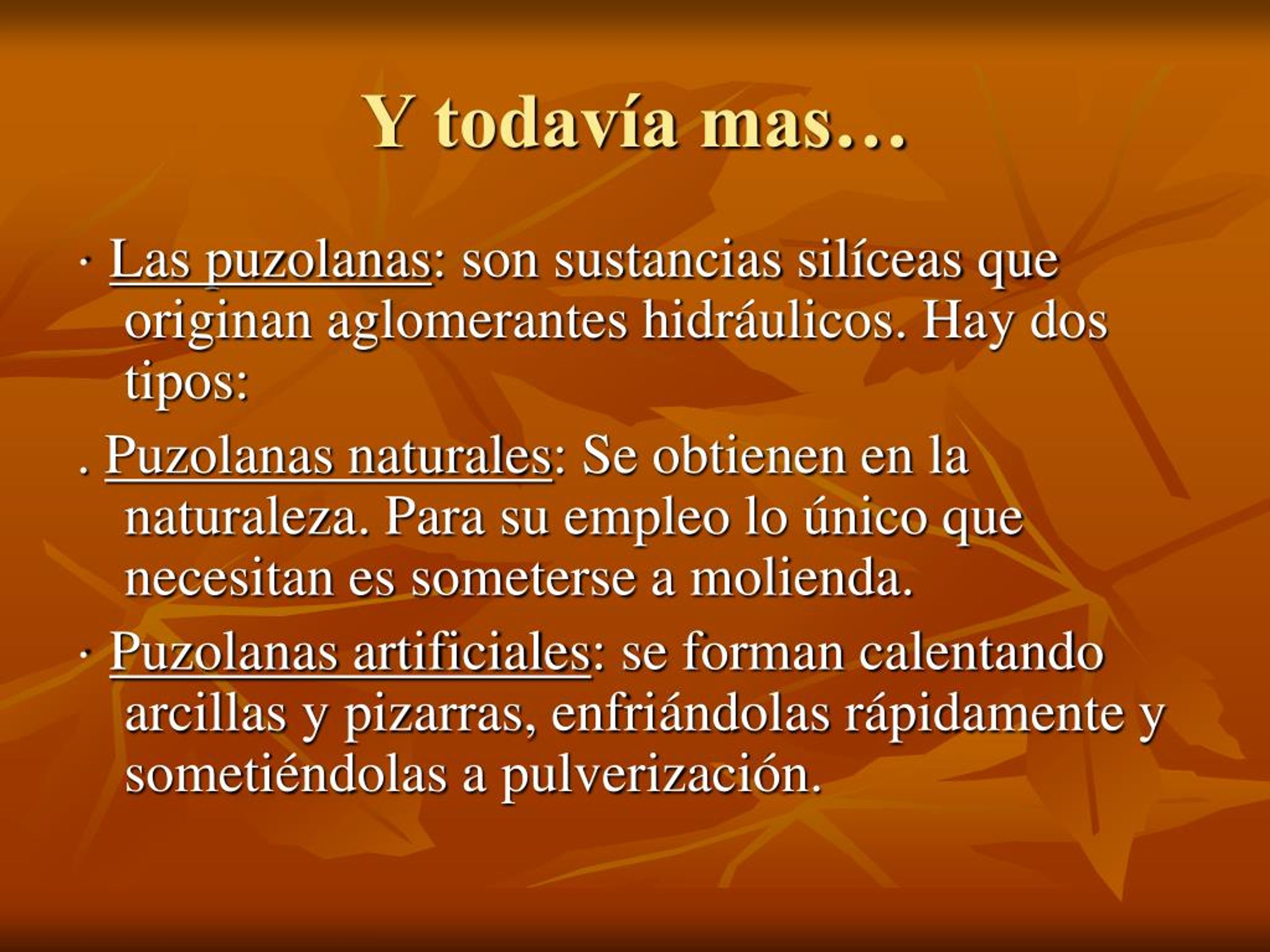 Y todavía mas…

· Las puzolanas: son sustancias silíceas que originan aglomerantes hidráulicos. Hay dos tipos:

. Puzolanas naturales: Se obtienen en la naturaleza. Para su empleo lo único que necesitan es someterse a molienda.

· Puzolanas artificiales: se forman calentando arcillas y pizarras, enfriándolas rápidamente y sometiéndolas a pulverización.